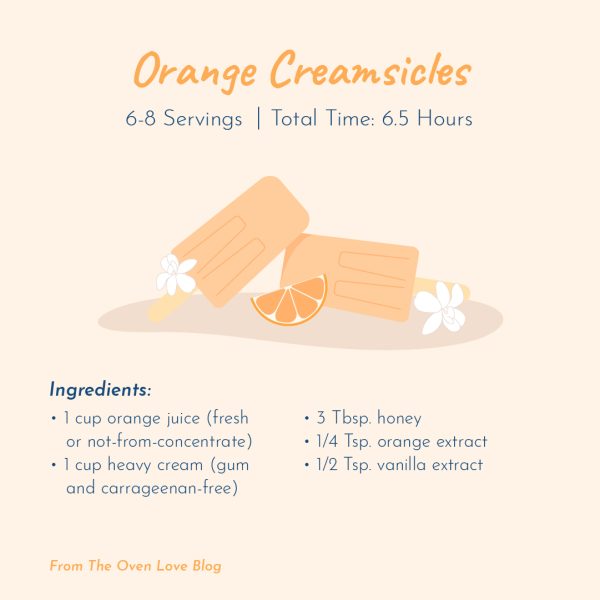 Orange Creamsicles

6-8 Servings | Total Time: 6.5 Hours

Ingredients:

• 1 cup orange juice (fresh or not-from-concentrate)
• 1 cup heavy cream (gum and carrageenan-free)

• 3 Tbsp. honey
• 1/4 Tsp. orange extract
• 1/2 Tsp. vanilla extract

From The Oven Love Blog